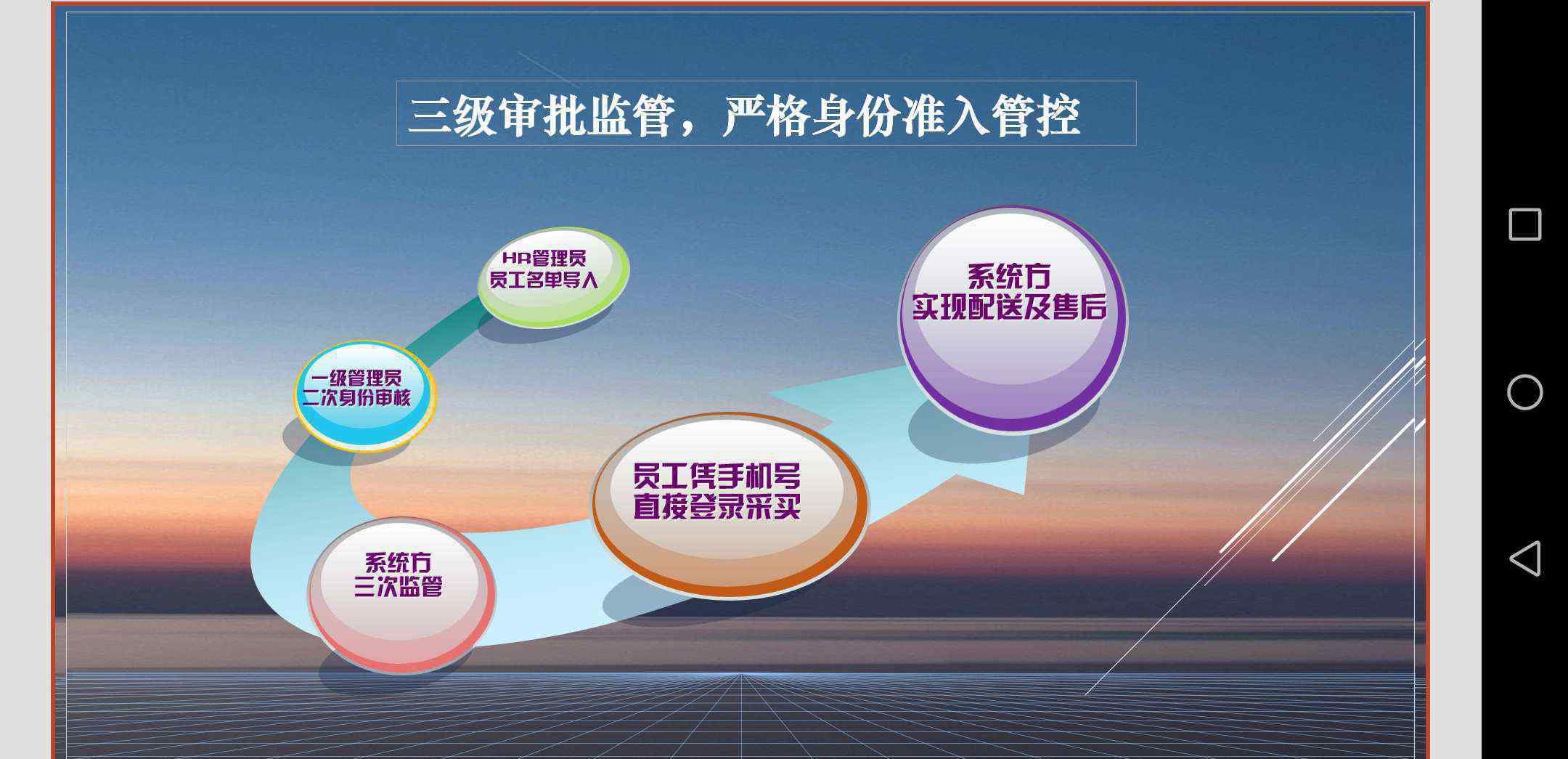 三级审批监管，严格身份准入管控

HR管理员
员工名单导入

一级管理员
二次身份审核

系统方
三次监管

员工凭手机号
直接登录采买

系统方
实现配送及售后